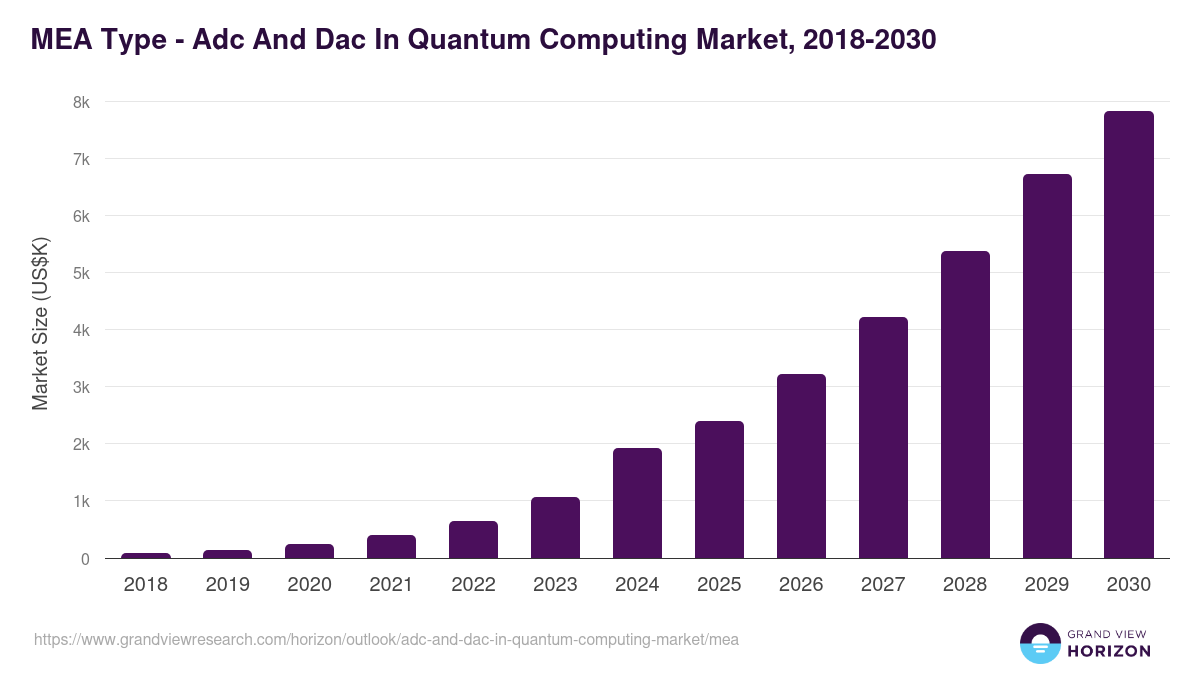 MEA Type - Adc And Dac In Quantum Computing Market, 2018-2030

Market Size (US$K)

8k
7k
6k
5k
4k
3k
2k
1k
0

2018 2019 2020 2021 2022 2023 2024 2025 2026 2027 2028 2029 2030

https://www.grandviewresearch.com/horizon/outlook/adc-and-dac-in-quantum-computing-market/mea

GRAND VIEW
HORIZON